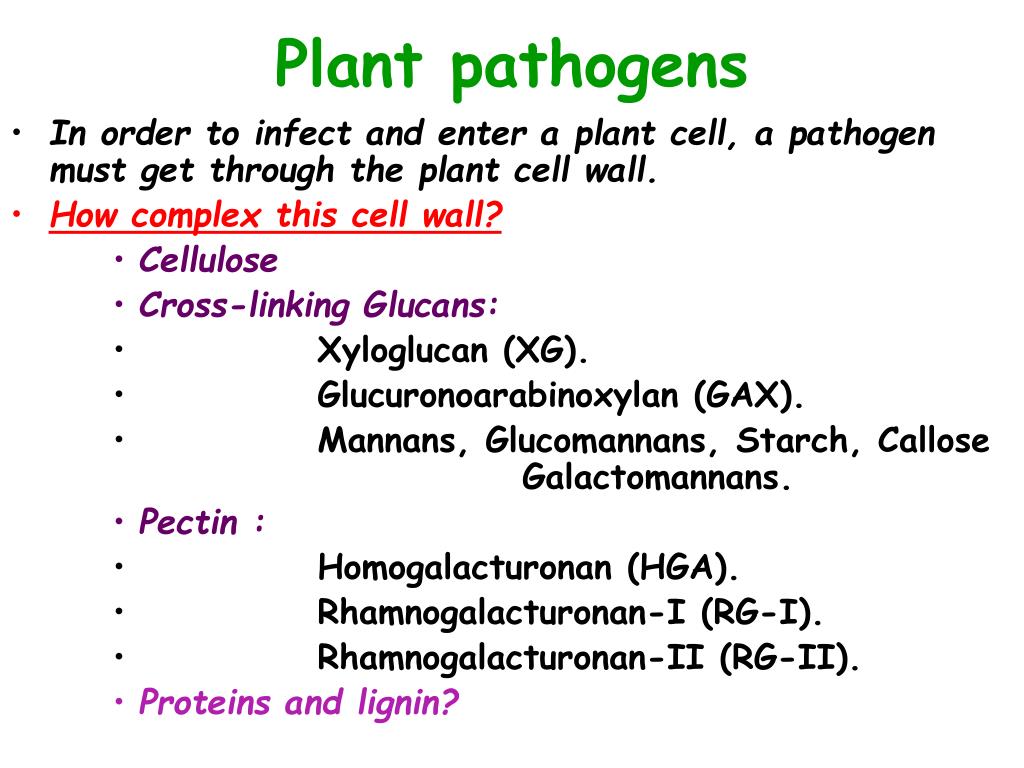 Plant pathogens

• In order to infect and enter a plant cell, a pathogen must get through the plant cell wall.
• How complex this cell wall?
• Cellulose
• Cross-linking Glucans:
• Xyloglucan (XG).
• Glucuronoarabinoxylan (GAX).
• Mannans, Glucomannans, Starch, Callose Galactomannans.
• Pectin :
• Homogalacturonan (HGA).
• Rhamnogalacturonan-I (RG-I).
• Rhamnogalacturonan-II (RG-II).
• Proteins and lignin?